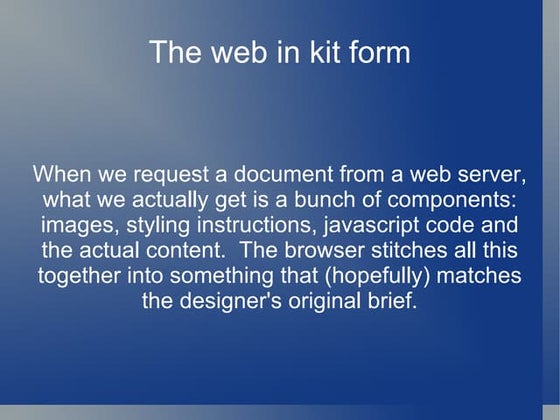 The web in kit form

When we request a document from a web server, what we actually get is a bunch of components: images, styling instructions, javascript code and the actual content.  The browser stitches all this together into something that (hopefully) matches the designer's original brief.